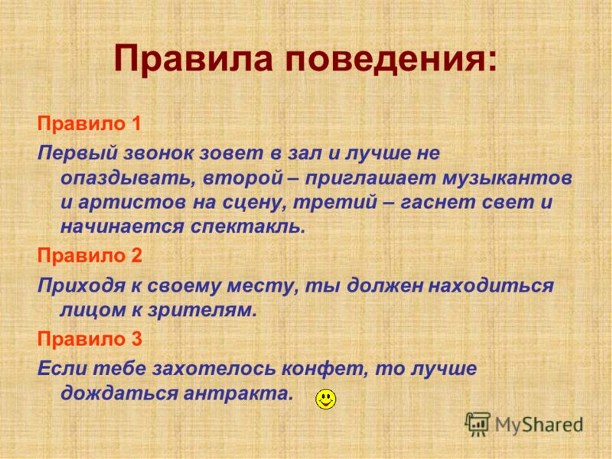 Правила поведения:

Правило 1

Первый звонок зовет в зал и лучше не опаздывать, второй – приглашает музыкантов и артистов на сцену, третий – гаснет свет и начинается спектакль.

Правило 2

Приходя к своему месту, ты должен находиться лицом к зрителям.

Правило 3

Если тебе захотелось конфет, то лучше дождаться антракта.

MyShared